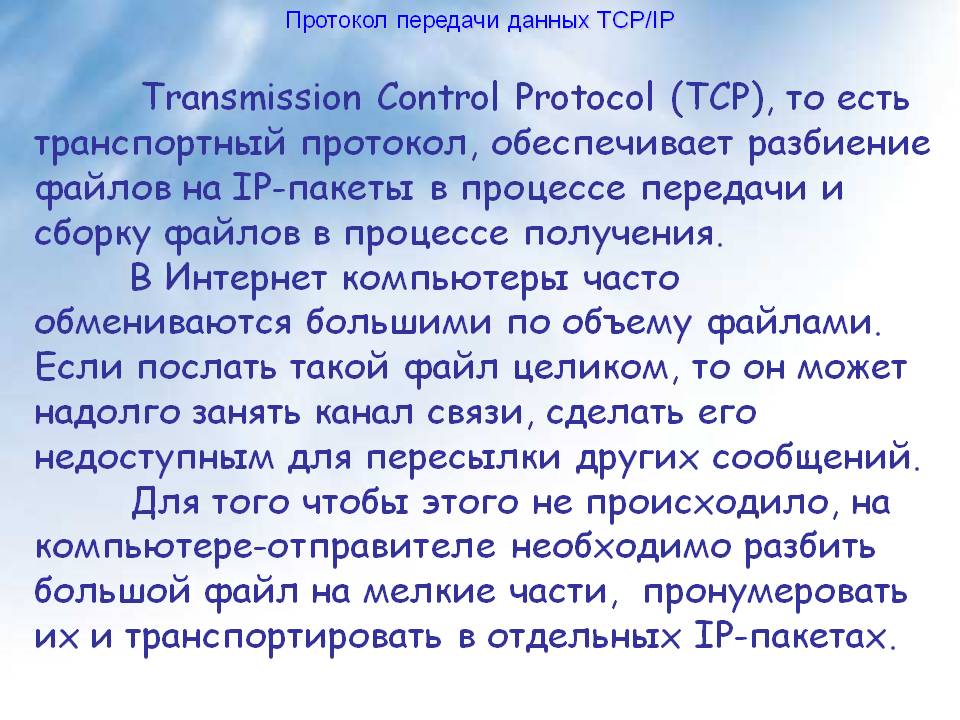 Протокол передачи данных TCP/IP

Transmission Control Protocol (TCP), то есть транспортный протокол, обеспечивает разбиение файлов на IP-пакеты в процессе передачи и сборку файлов в процессе получения.

В Интернет компьютеры часто обмениваются большими по объему файлами. Если послать такой файл целиком, то он может надолго занять канал связи, сделать его недоступным для пересылки других сообщений.

Для того чтобы этого не происходило, на компьютере-отправителе необходимо разбить большой файл на мелкие части, пронумеровать их и транспортировать в отдельных IP-пакетах.